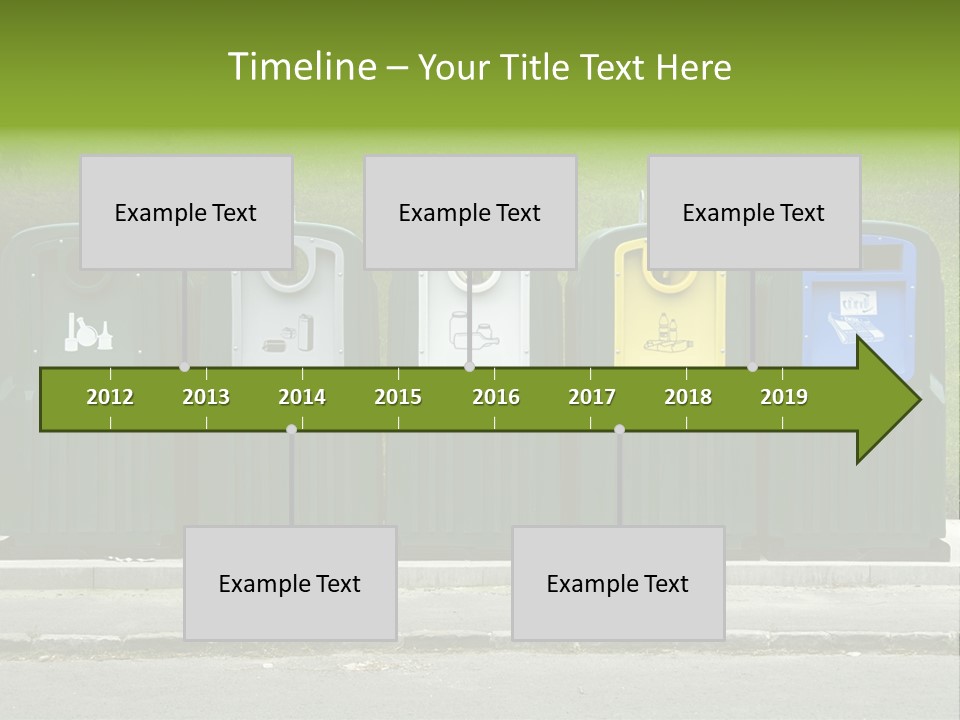 Timeline – Your Title Text Here

Example Text

Example Text

Example Text

2012 2013 2014 2015 2016 2017 2018 2019

Example Text

Example Text